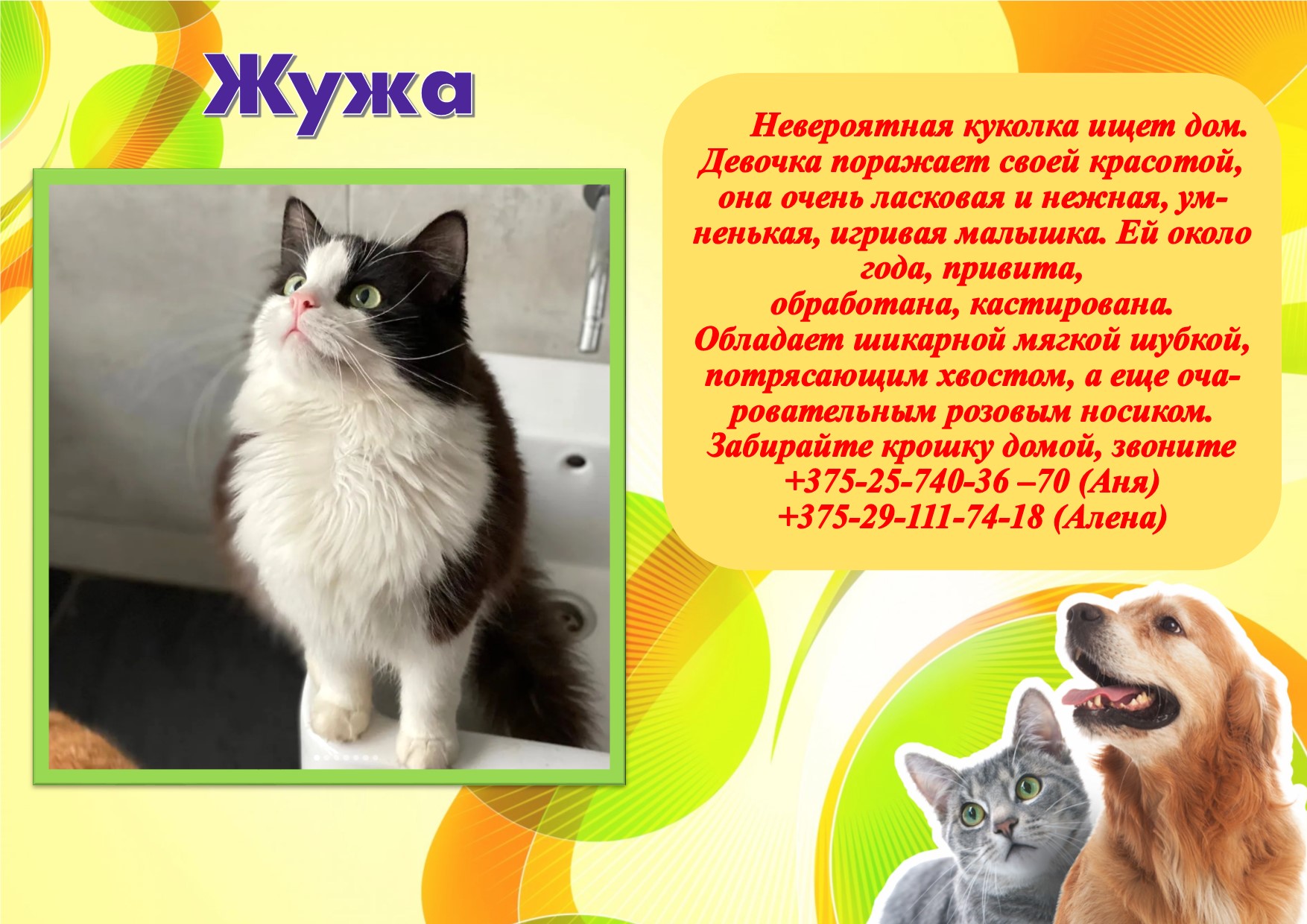 Жужа

Невероятная куколка ищет дом. Девочка поражает своей красотой, она очень ласковая и нежная, умненькая, игривая малышка. Ей около года, привита, обработана, кастирована. Обладает шикарной мягкой шубкой, потрясающим хвостом, а еще очаровательным розовым носиком. Забирайте крошку домой, звоните +375-25-740-36 –70 (Аня) +375-29-111-74-18 (Алена)